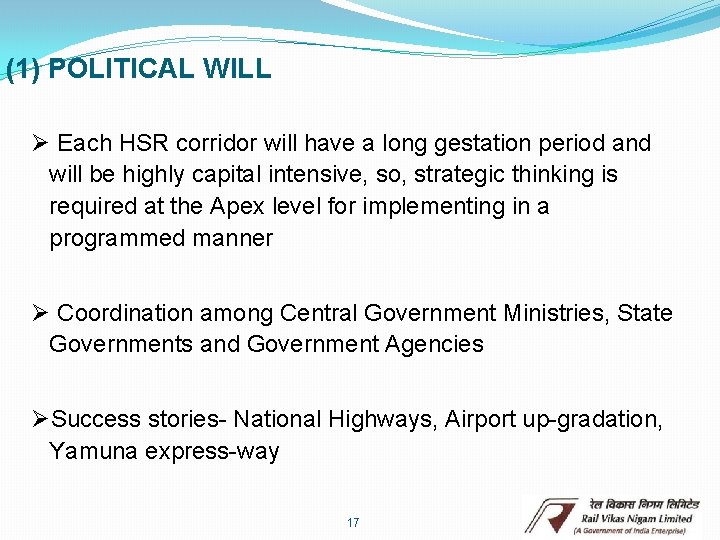 (1) POLITICAL WILL

➢ Each HSR corridor will have a long gestation period and will be highly capital intensive, so, strategic thinking is required at the Apex level for implementing in a programmed manner

➢ Coordination among Central Government Ministries, State Governments and Government Agencies

➢Success stories- National Highways, Airport up-gradation, Yamuna express-way

17

रेल विकास निगम लिमिटेड
Rail Vikas Nigam Limited
(A Government of India Enterprise)